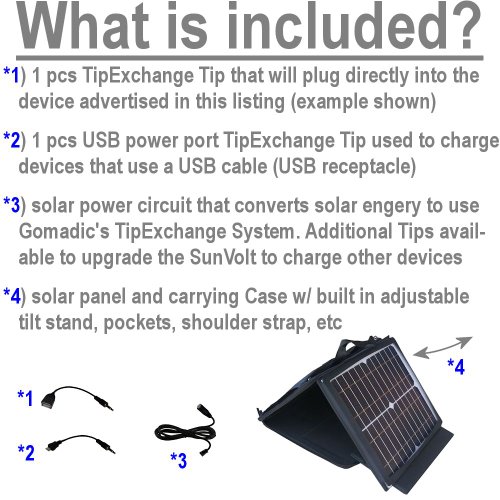 What is included?

*1) 1 pcs TipExchange Tip that will plug directly into the device advertised in this listing (example shown)

*2) 1 pcs USB power port TipExchange Tip used to charge devices that use a USB cable (USB receptacle)

*3) solar power circuit that converts solar engery to use Gomadic's TipExchange System. Additional Tips available to upgrade the SunVolt to charge other devices

*4) solar panel and carrying Case w/ built in adjustable tilt stand, pockets, shoulder strap, etc

*4

*1

*2

*3